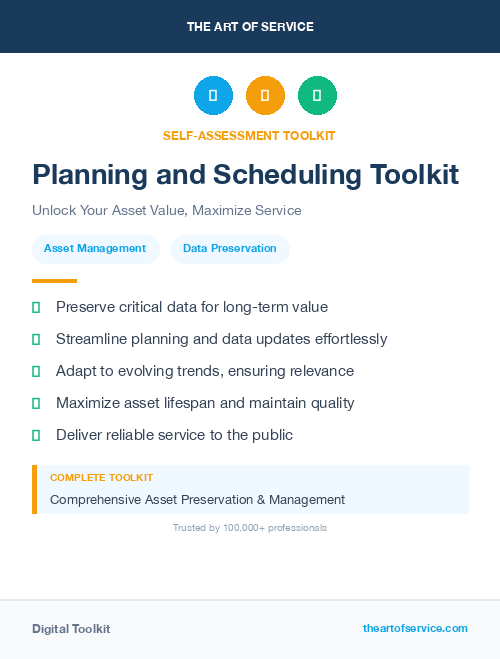 THE ART OF SERVICE

SELF-ASSESSMENT TOOLKIT

Planning and Scheduling Toolkit

Unlock Your Asset Value, Maximize Service

Asset Management

Data Preservation

Preserve critical data for long-term value

Streamline planning and data updates effortlessly

Adapt to evolving trends, ensuring relevance

Maximize asset lifespan and maintain quality

Deliver reliable service to the public

COMPLETE TOOLKIT

Comprehensive Asset Preservation & Management

Trusted by 100,000+ professionals

Digital Toolkit

theartofservice.com